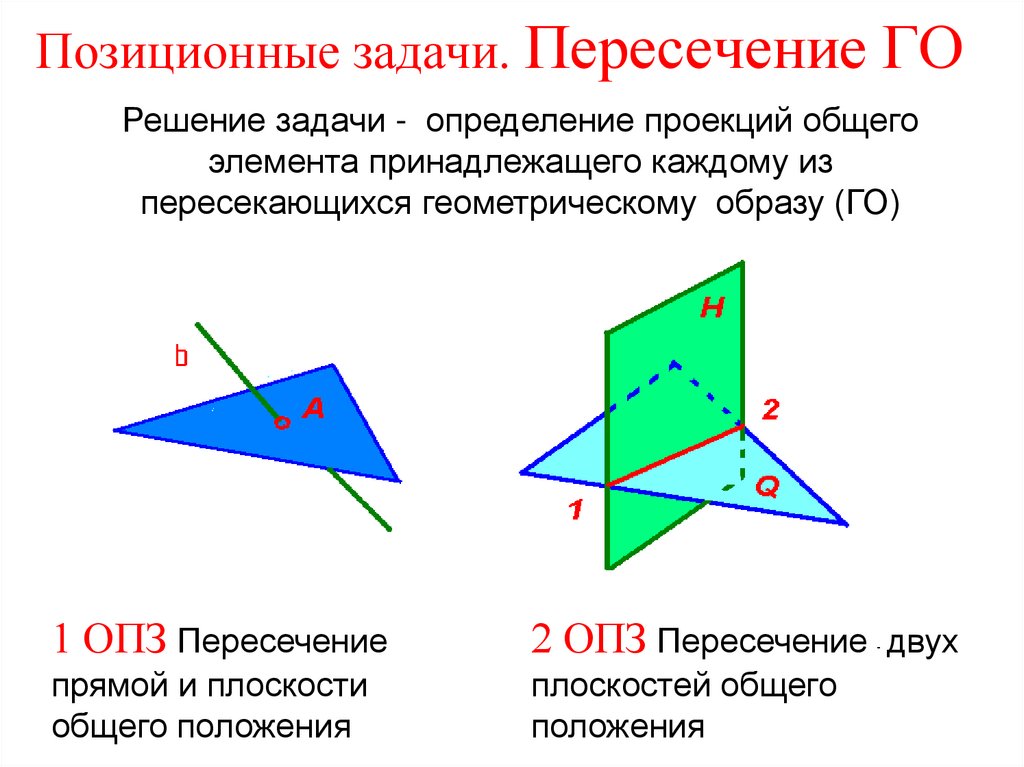 Позиционные задачи. Пересечение ГО

Решение задачи - определение проекций общего элемента принадлежащего каждому из пересекающихся геометрическому образу (ГО)

b

A

H

2

Q

1

1 ОПЗ Пересечение прямой и плоскости общего положения

2 ОПЗ Пересечение двух плоскостей общего положения